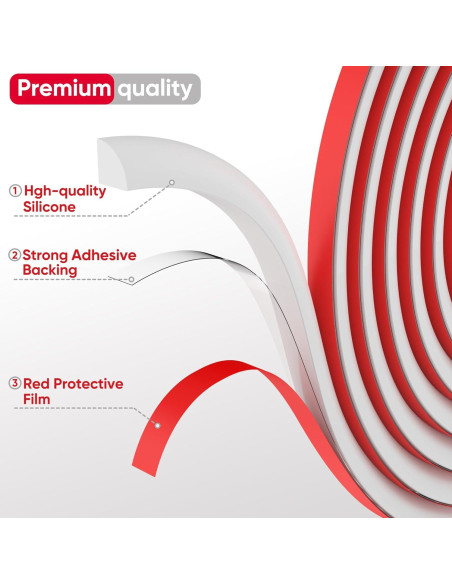 Premium quality

① Hgh-quality Silicone

② Strong Adhesive Backing

③ Red Protective Film